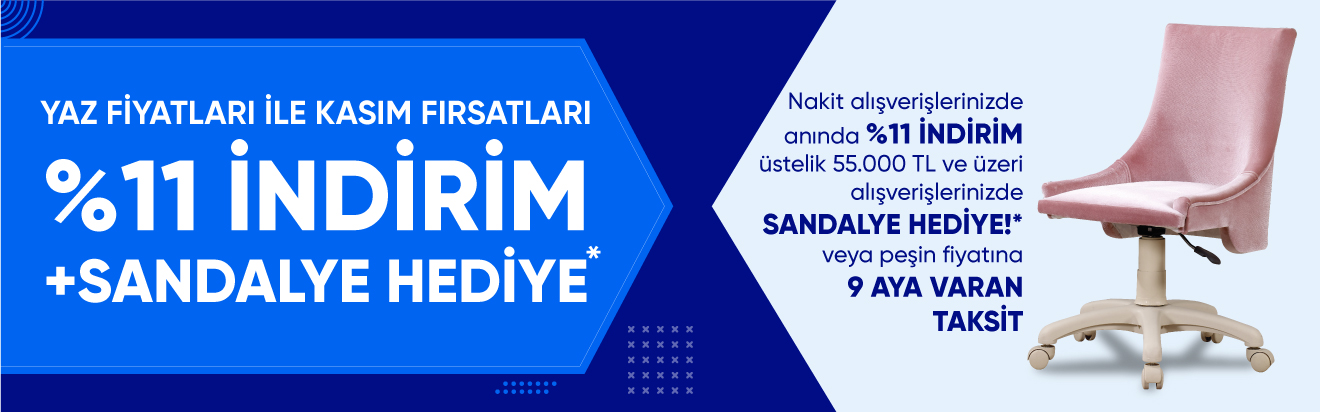 YAZ FİYATLARI İLE KASIM FIRSATLARI
%11 İNDİRİM
+SANDALYE HEDİYE*

Nakit alışverişlerinizde anında %11 İNDİRİM üstelik 55.000 TL ve üzeri alışverişlerinizde SANDALYE HEDİYE!* veya peşin fiyatına 9 AYA VARAN TAKSİT